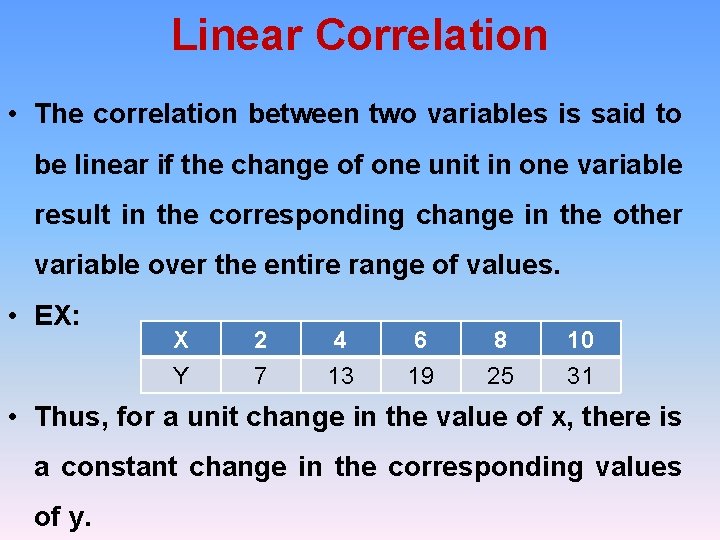 Linear Correlation

• The correlation between two variables is said to be linear if the change of one unit in one variable result in the corresponding change in the other variable over the entire range of values.

• EX:

| X | 2 | 4 | 6 | 8 | 10 |
|---|---|---|---|---|---|
| Y | 7 | 13 | 19 | 25 | 31 |

• Thus, for a unit change in the value of x, there is a constant change in the corresponding values of y.